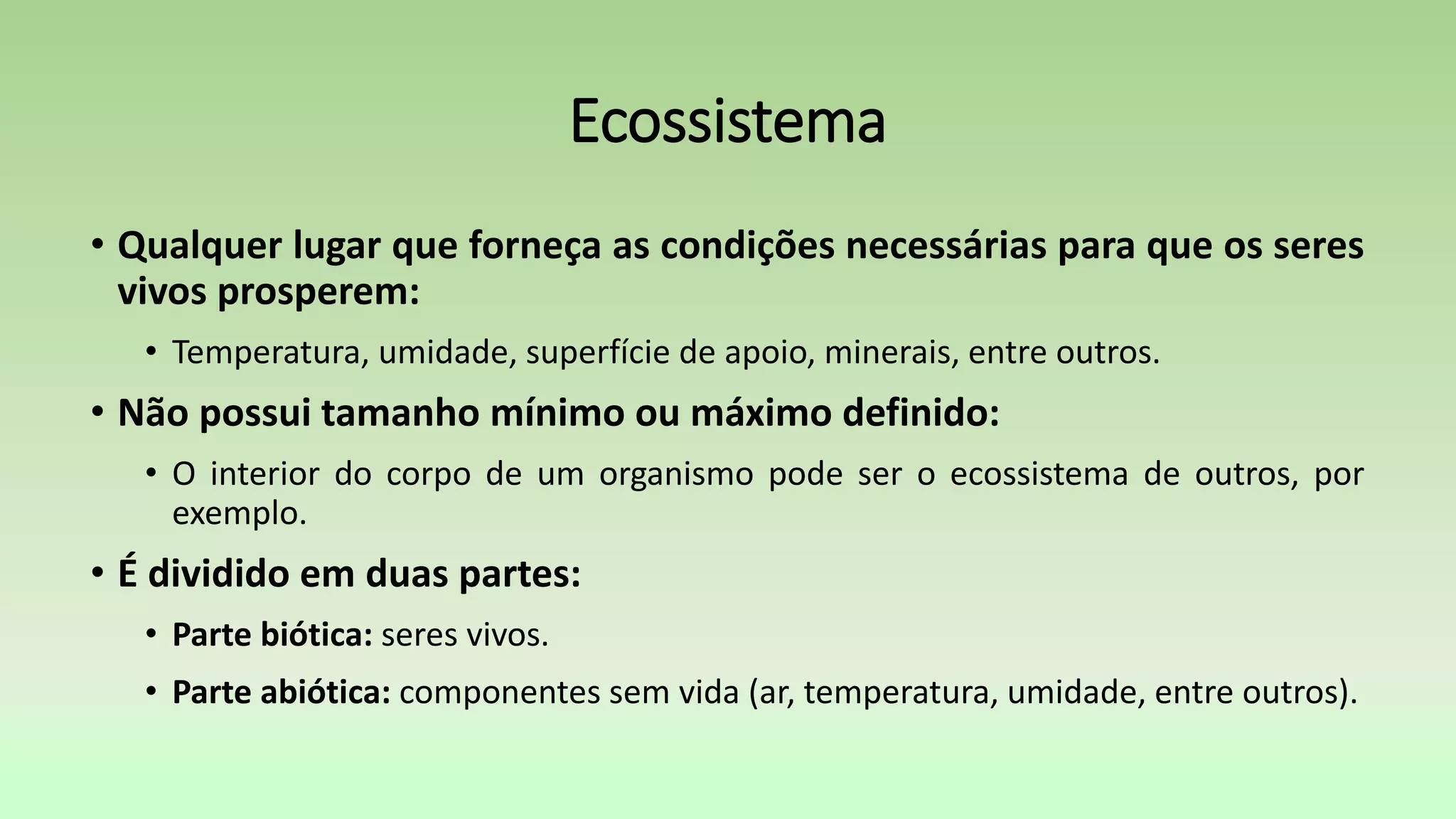 Ecossistema

• Qualquer lugar que forneça as condições necessárias para que os seres vivos prosperem:

• Temperatura, umidade, superfície de apoio, minerais, entre outros.

• Não possui tamanho mínimo ou máximo definido:

• O interior do corpo de um organismo pode ser o ecossistema de outros, por exemplo.

• É dividido em duas partes:

• Parte biótica: seres vivos.

• Parte abiótica: componentes sem vida (ar, temperatura, umidade, entre outros).